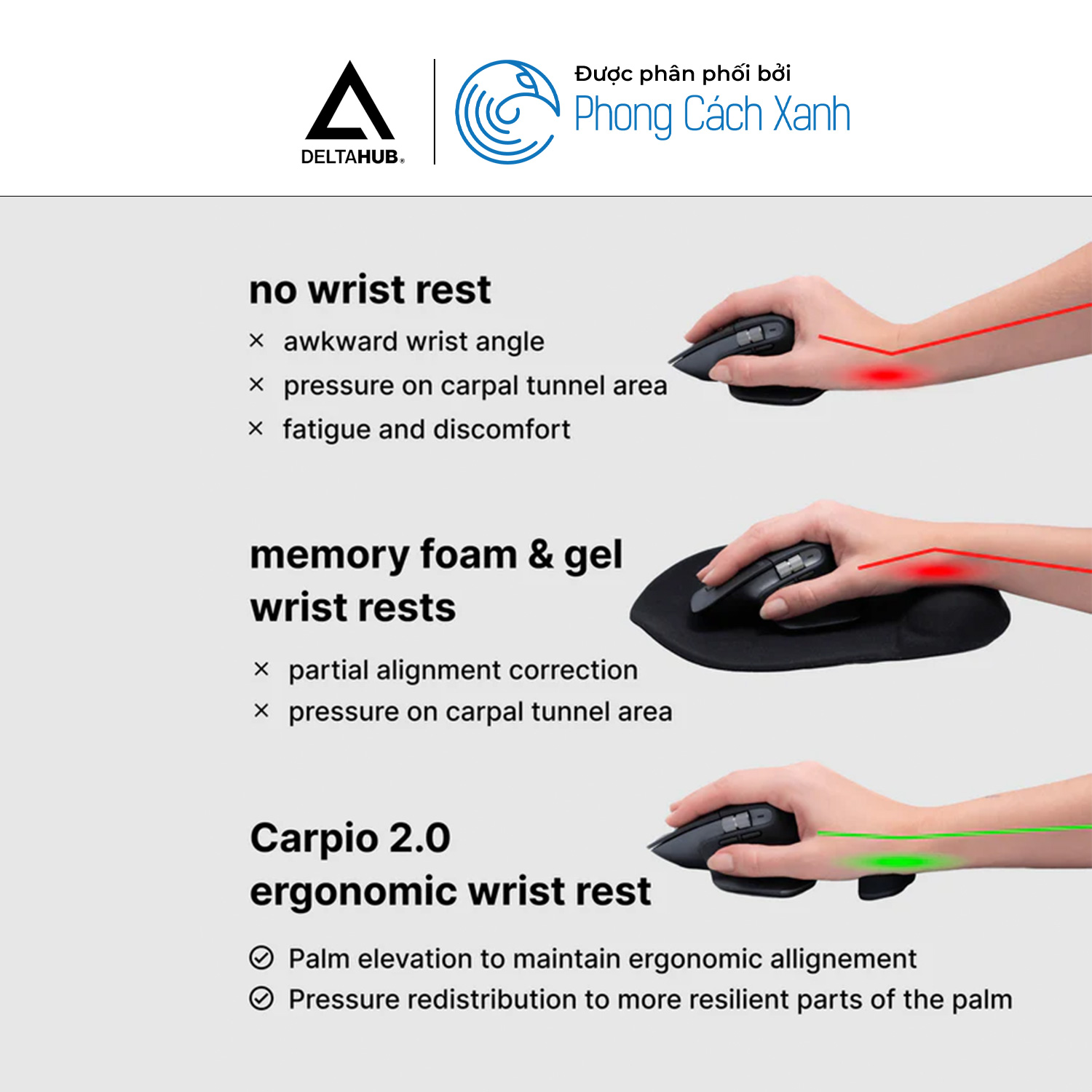 DELTAHUB®

Được phân phối bởi
Phong Cách Xanh

no wrist rest

× awkward wrist angle
× pressure on carpal tunnel area
× fatigue and discomfort

memory foam & gel wrist rests

× partial alignment correction
× pressure on carpal tunnel area

Carpio 2.0
ergonomic wrist rest

Palm elevation to maintain ergonomic allignement
Pressure redistribution to more resilient parts of the palm